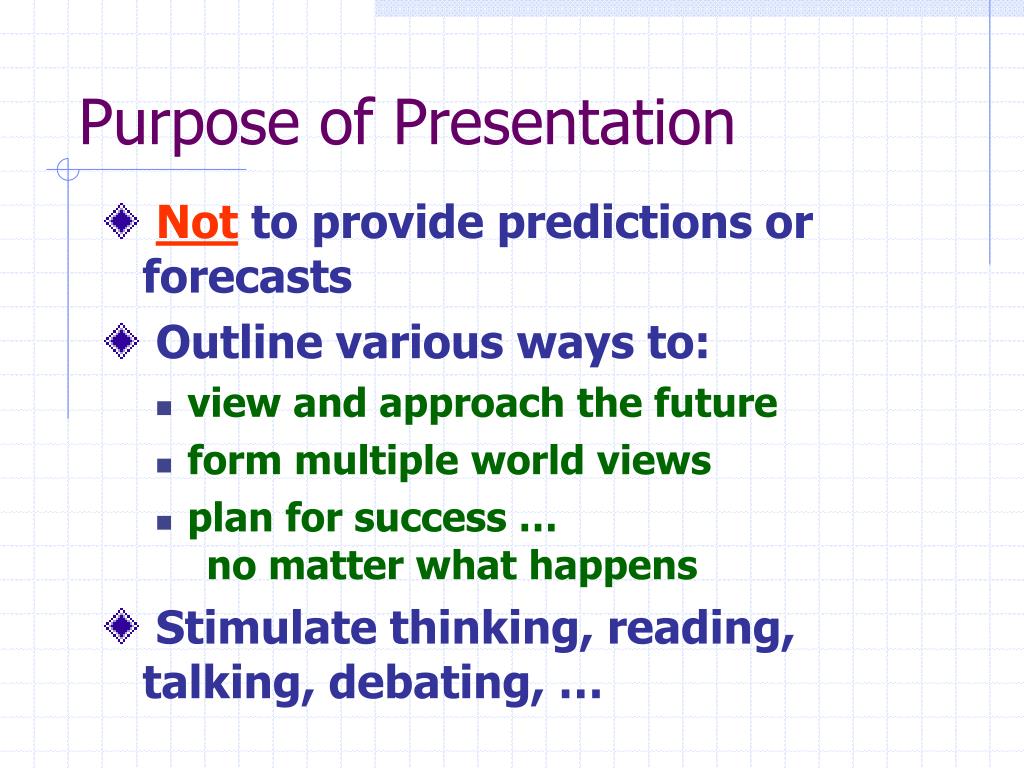 Purpose of Presentation

Not to provide predictions or forecasts

Outline various ways to:

view and approach the future

form multiple world views

plan for success …
no matter what happens

Stimulate thinking, reading, talking, debating, …